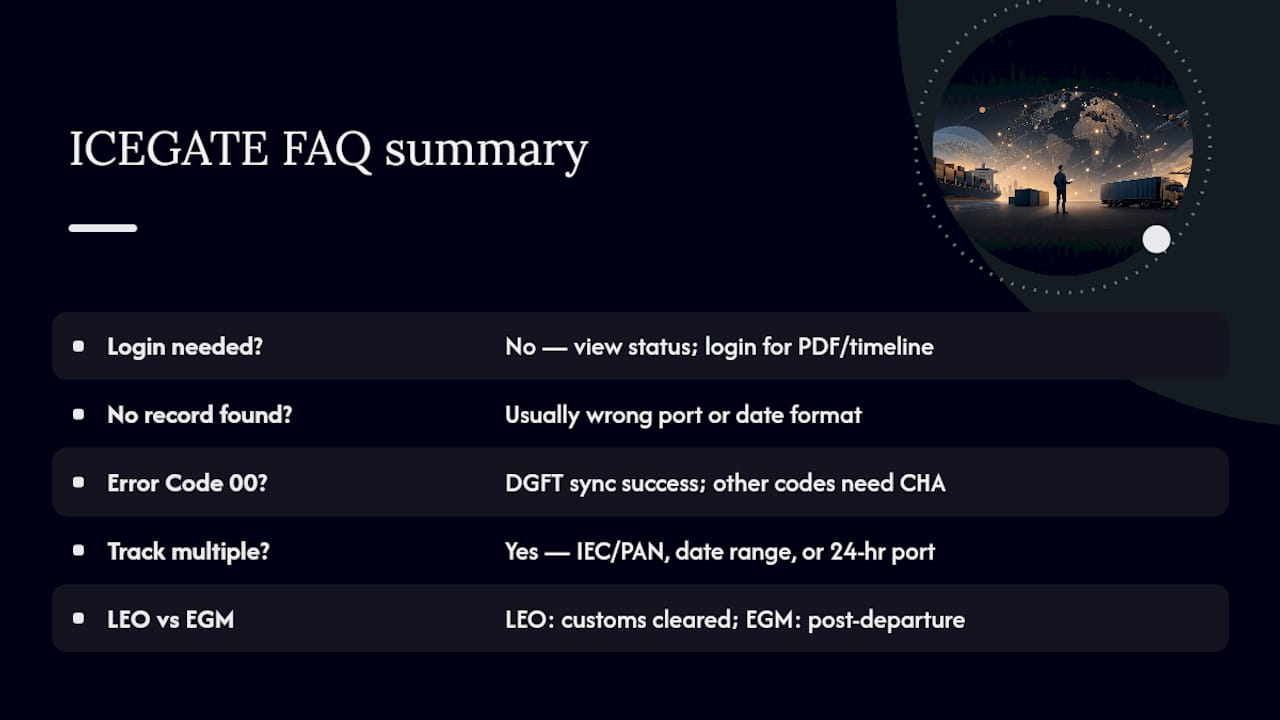 ICEGATE FAQ summary

| | |
|---|---|
| Login needed? | No — view status; login for PDF/timeline |
| No record found? | Usually wrong port or date format |
| Error Code 00? | DGFT sync success; other codes need CHA |
| Track multiple? | Yes — IEC/PAN, date range, or 24-hr port |
| LEO vs EGM | LEO: customs cleared; EGM: post-departure |